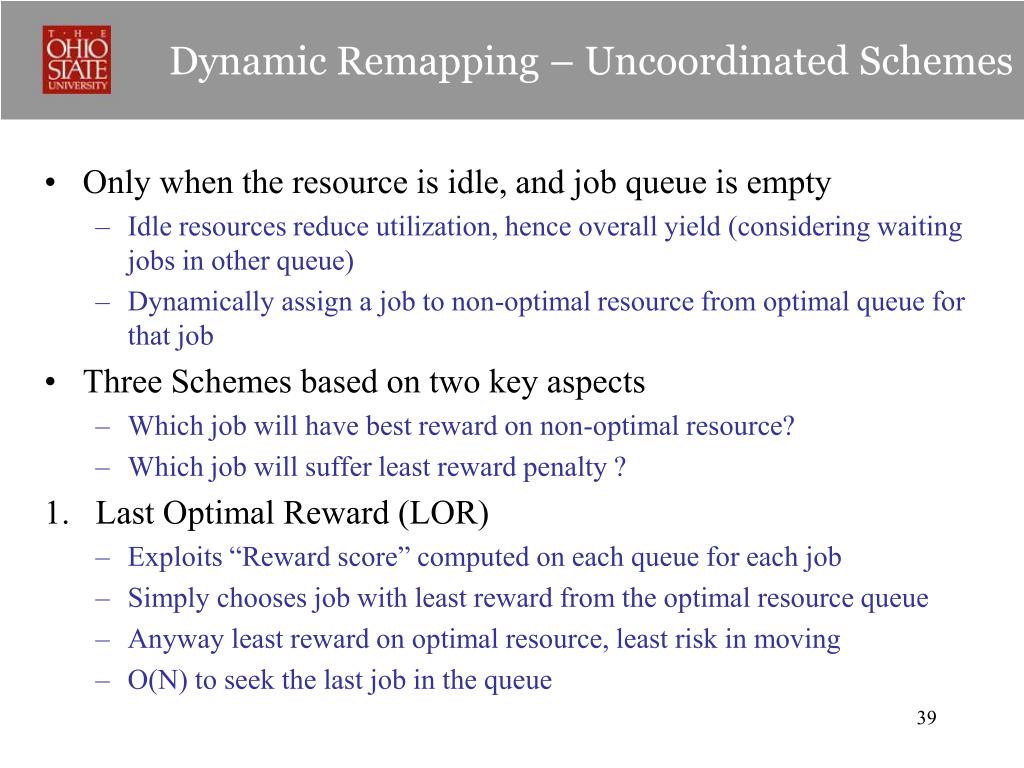 THE OHIO STATE UNIVERSITY

Dynamic Remapping – Uncoordinated Schemes

• Only when the resource is idle, and job queue is empty
– Idle resources reduce utilization, hence overall yield (considering waiting jobs in other queue)
– Dynamically assign a job to non-optimal resource from optimal queue for that job
• Three Schemes based on two key aspects
– Which job will have best reward on non-optimal resource?
– Which job will suffer least reward penalty ?
1. Last Optimal Reward (LOR)
– Exploits “Reward score” computed on each queue for each job
– Simply chooses job with least reward from the optimal resource queue
– Anyway least reward on optimal resource, least risk in moving
– O(N) to seek the last job in the queue

39